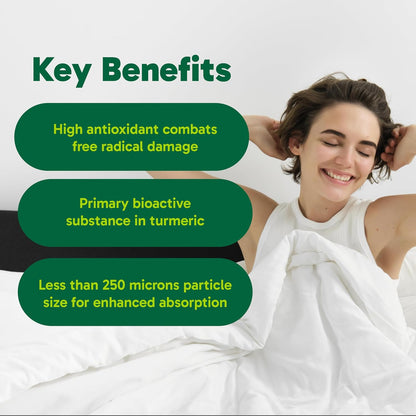 Key Benefits

High antioxidant combats free radical damage

Primary bioactive substance in turmeric

Less than 250 microns particle size for enhanced absorption